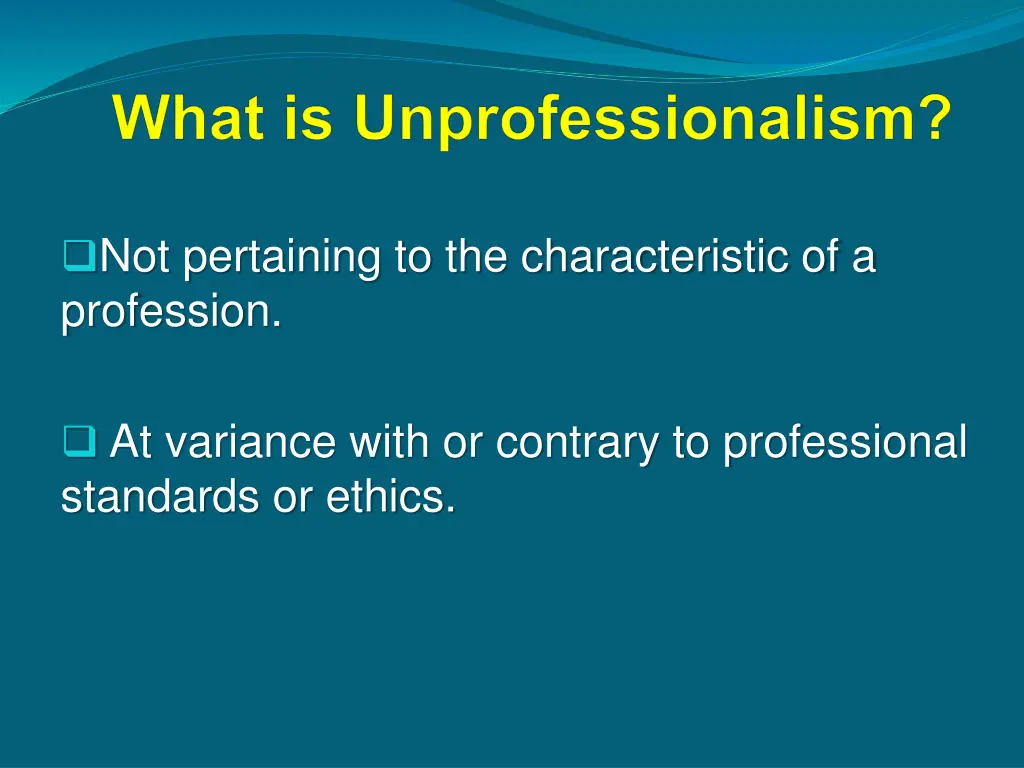 What is Unprofessionalism?

❑Not pertaining to the characteristic of a profession.

❑ At variance with or contrary to professional standards or ethics.